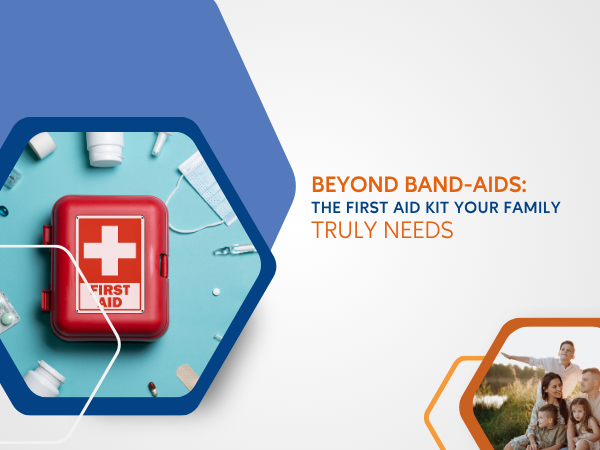 FIRST AID

BEYOND BAND-AIDS:
THE FIRST AID KIT YOUR FAMILY
TRULY NEEDS